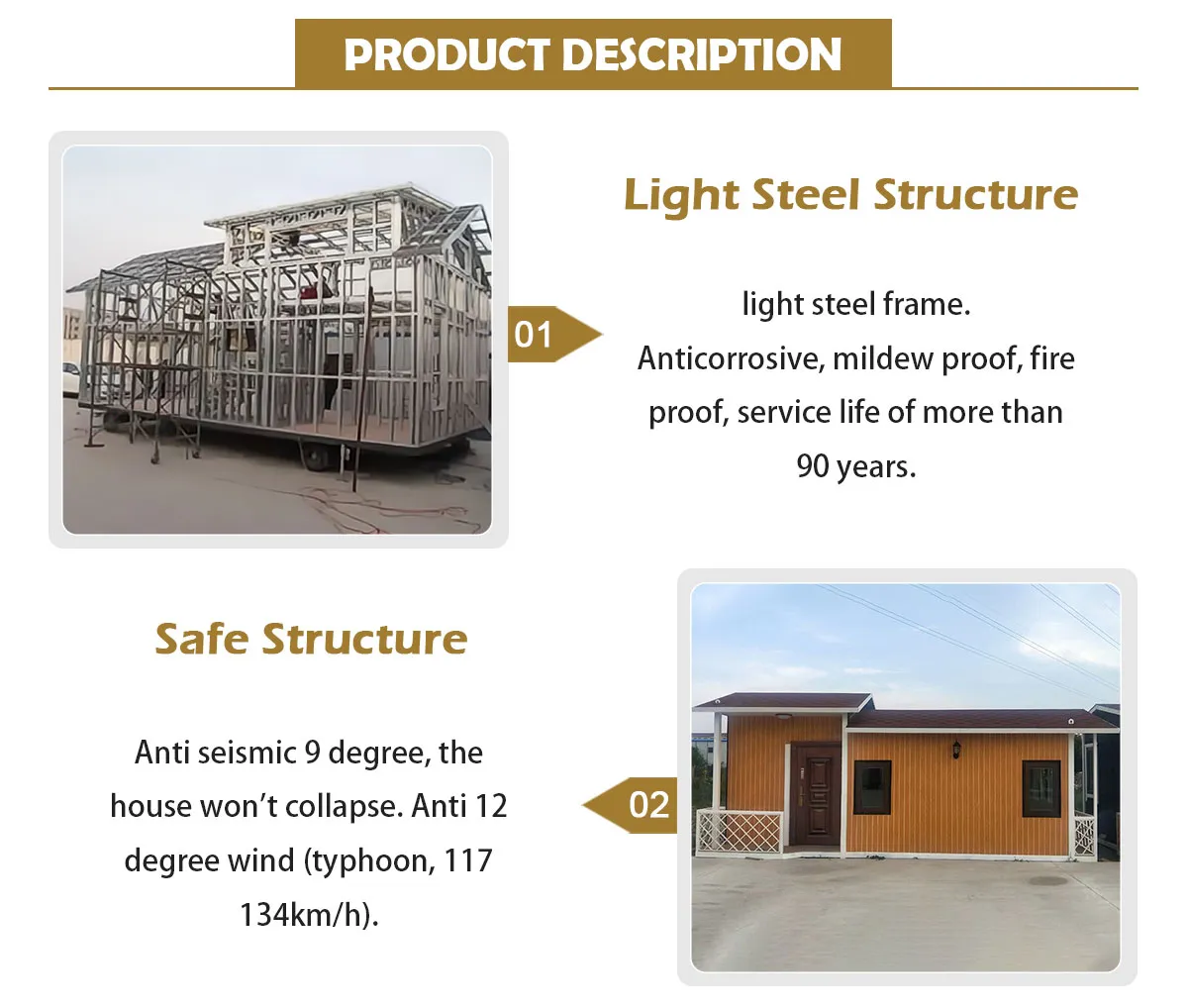 PRODUCT DESCRIPTION

Light Steel Structure

01

light steel frame. Anticorrosive, mildew proof, fire proof, service life of more than 90 years.

Safe Structure

02

Anti seismic 9 degree, the house won't collapse. Anti 12 degree wind (typhoon, 117 134km/h).